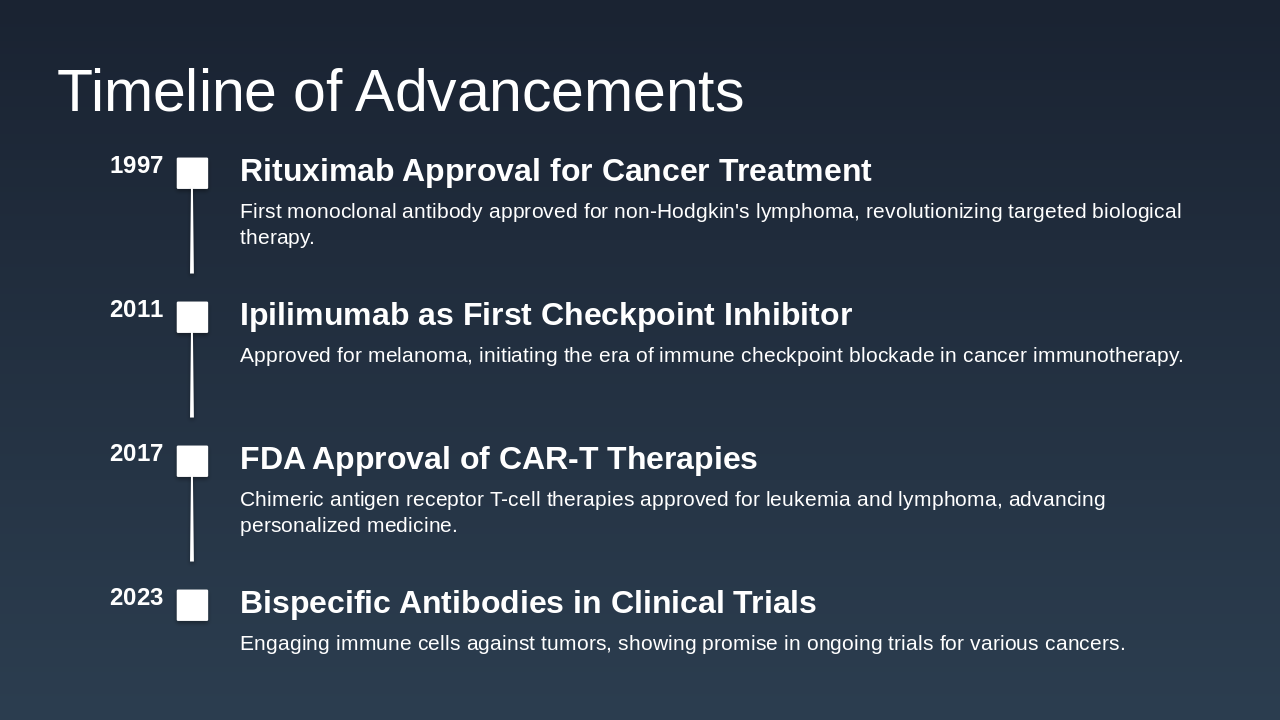 Timeline of Advancements

1997

Rituximab Approval for Cancer Treatment

First monoclonal antibody approved for non-Hodgkin's lymphoma, revolutionizing targeted biological therapy.

2011

Ipilimumab as First Checkpoint Inhibitor

Approved for melanoma, initiating the era of immune checkpoint blockade in cancer immunotherapy.

2017

FDA Approval of CAR-T Therapies

Chimeric antigen receptor T-cell therapies approved for leukemia and lymphoma, advancing personalized medicine.

2023

Bispecific Antibodies in Clinical Trials

Engaging immune cells against tumors, showing promise in ongoing trials for various cancers.